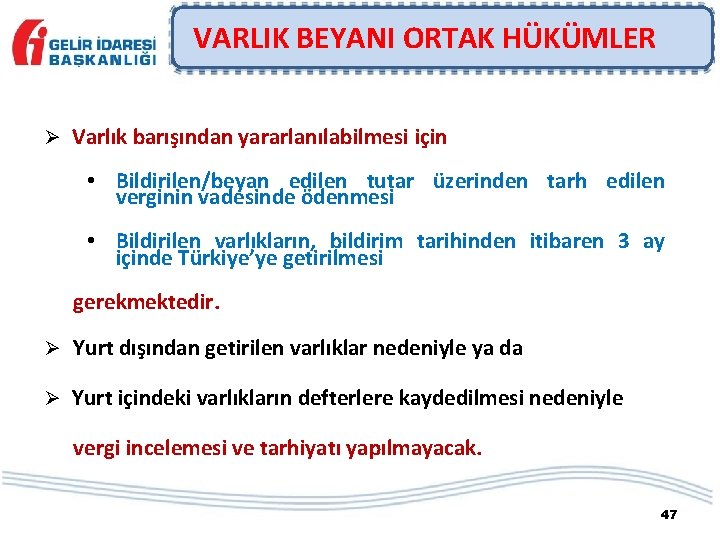 GELİR İDARESİ BAŞKANLIĞI

VARLIK BEYANI ORTAK HÜKÜMLER

➢ Varlık barışından yararlanılabilmesi için

• Bildirilen/beyan edilen tutar üzerinden tarh edilen verginin vadesinde ödenmesi

• Bildirilen varlıkların, bildirim tarihinden itibaren 3 ay içinde Türkiye'ye getirilmesi

gerekmektedir.

➢ Yurt dışından getirilen varlıklar nedeniyle ya da

➢ Yurt içindeki varlıkların defterlere kaydedilmesi nedeniyle

vergi incelemesi ve tarhiyatı yapılmayacak.

47